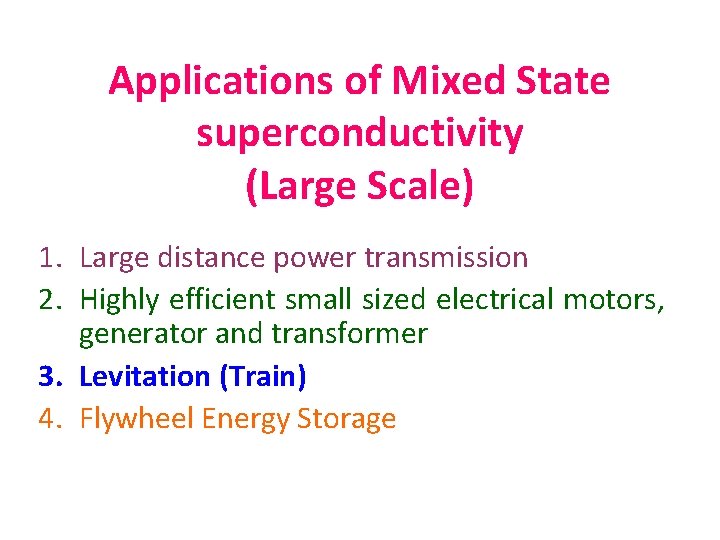 Applications of Mixed State superconductivity (Large Scale)

1. Large distance power transmission
2. Highly efficient small sized electrical motors, generator and transformer
3. Levitation (Train)
4. Flywheel Energy Storage